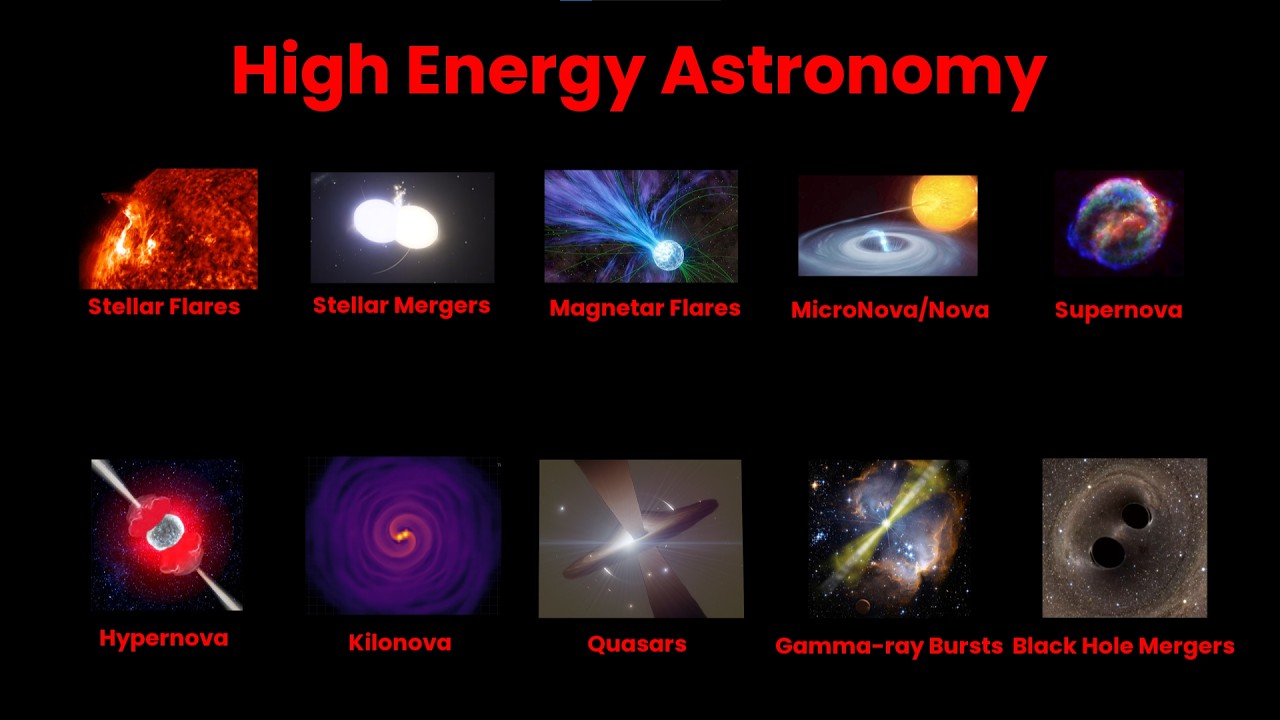 High Energy Astronomy

Stellar Flares

Stellar Mergers

Magnetar Flares

MicroNova/Nova

Supernova

Hypernova

Kilonova

Quasars

Gamma-ray Bursts

Black Hole Mergers